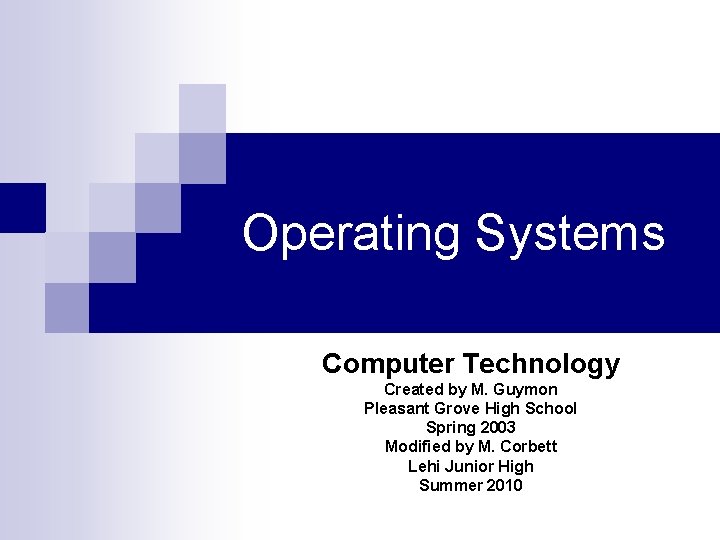 Operating Systems

Computer Technology
Created by M. Guymon
Pleasant Grove High School
Spring 2003
Modified by M. Corbett
Lehi Junior High
Summer 2010